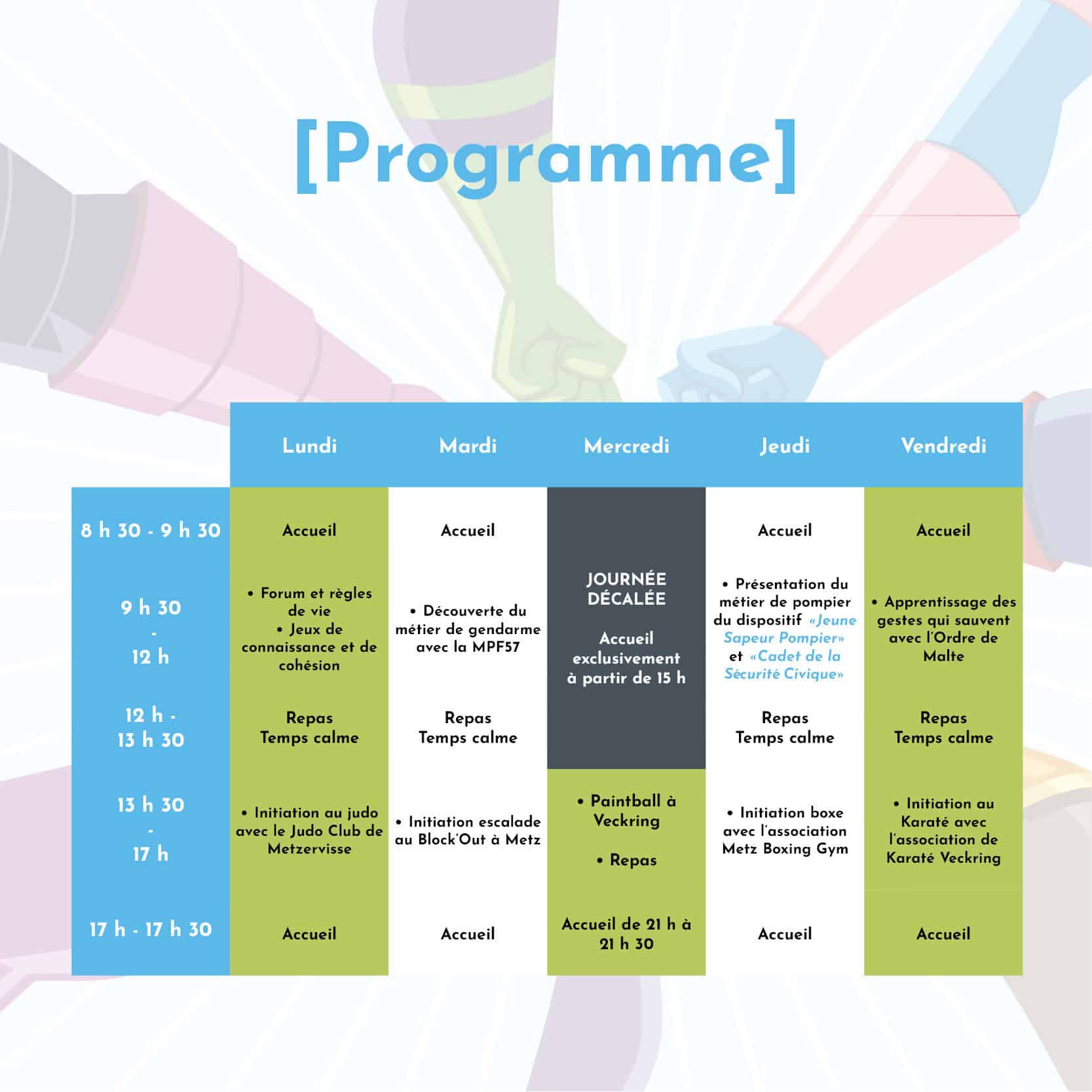 [Programme]

|  | Lundi | Mardi | Mercredi | Jeudi | Vendredi |
|---|---|---|---|---|---|
| 8 h 30 - 9 h 30 | Accueil | Accueil | JOURNÉE DÉCALÉE Accueil exclusivement à partir de 15 h | Accueil | Accueil |
| 9 h 30 - 12 h | • Forum et règles de vie • Jeux de connaissance et de cohésion | • Découverte du métier de gendarme avec la MPF57 |  | • Présentation du métier de pompier du dispositif «Jeune Sapeur Pompier» et «Cadet de la Sécurité Civique» | • Apprentissage des gestes qui sauvent avec l'Ordre de Malte |
| 12 h - 13 h 30 | Repas Temps calme | Repas Temps calme |  | Repas Temps calme | Repas Temps calme |
| 13 h 30 - 17 h | • Initiation au judo avec le Judo Club de Metzervisse | • Initiation escalade au Block'Out à Metz | • Paintball à Veckring • Repas | • Initiation boxe avec l'association Metz Boxing Gym | • Initiation au Karaté avec l'association de Karaté Veckring |
| 17 h - 17 h 30 | Accueil | Accueil | Accueil de 21 h à 21 h 30 | Accueil | Accueil |